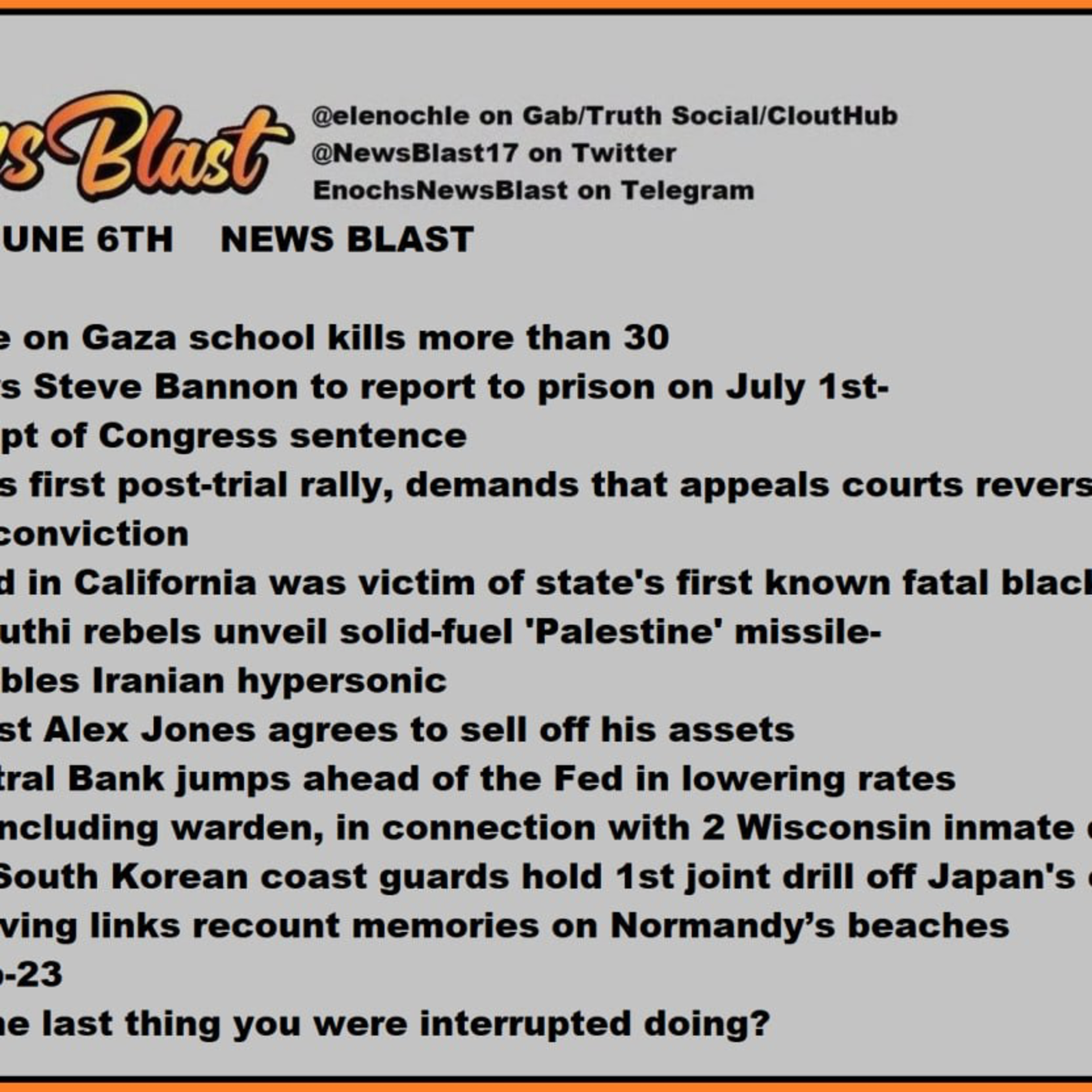 s Blast

@elenochle on Gab/Truth Social/CloutHub
@NewsBlast17 on Twitter
EnochsNewsBlast on Telegram

UNE 6TH NEWS BLAST

e on Gaza school kills more than 30
s Steve Bannon to report to prison on July 1st-
pt of Congress sentence
s first post-trial rally, demands that appeals courts revers
conviction
d in California was victim of state's first known fatal black
uthi rebels unveil solid-fuel 'Palestine' missile-
bles Iranian hypersonic
st Alex Jones agrees to sell off his assets
tral Bank jumps ahead of the Fed in lowering rates
ncluding warden, in connection with 2 Wisconsin inmate
South Korean coast guards hold 1st joint drill off Japan's
ving links recount memories on Normandy's beaches
-23
he last thing you were interrupted doing?